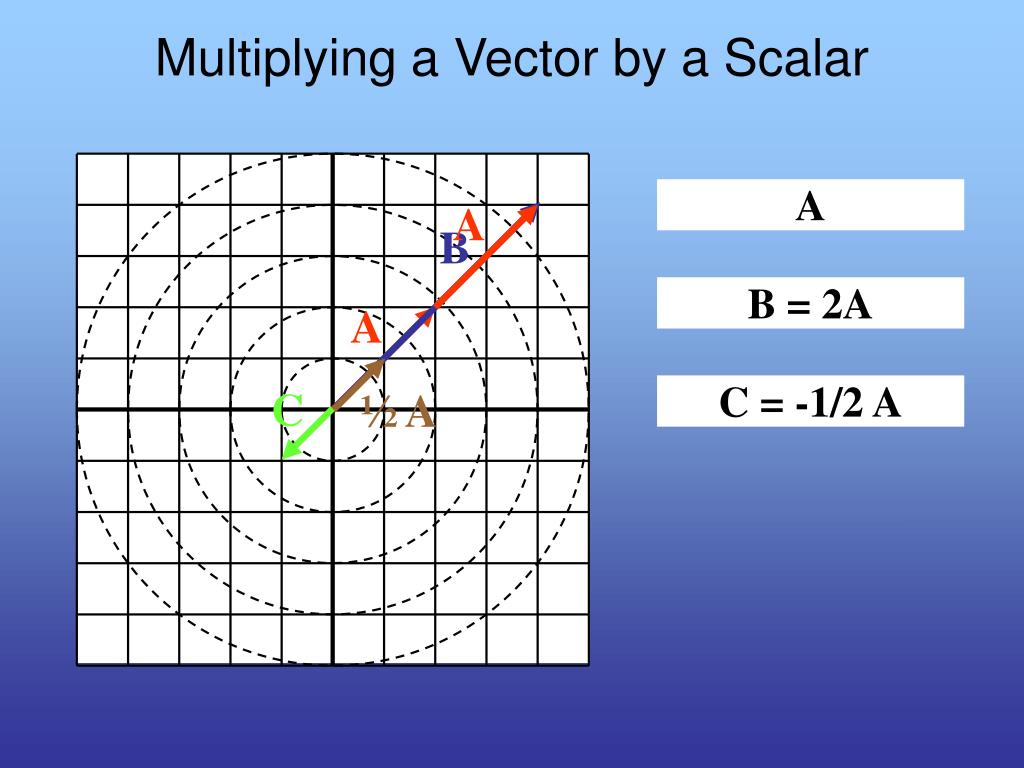 Multiplying a Vector by a Scalar

A
B
A
C
½ A

A

B = 2A

C = -1/2 A